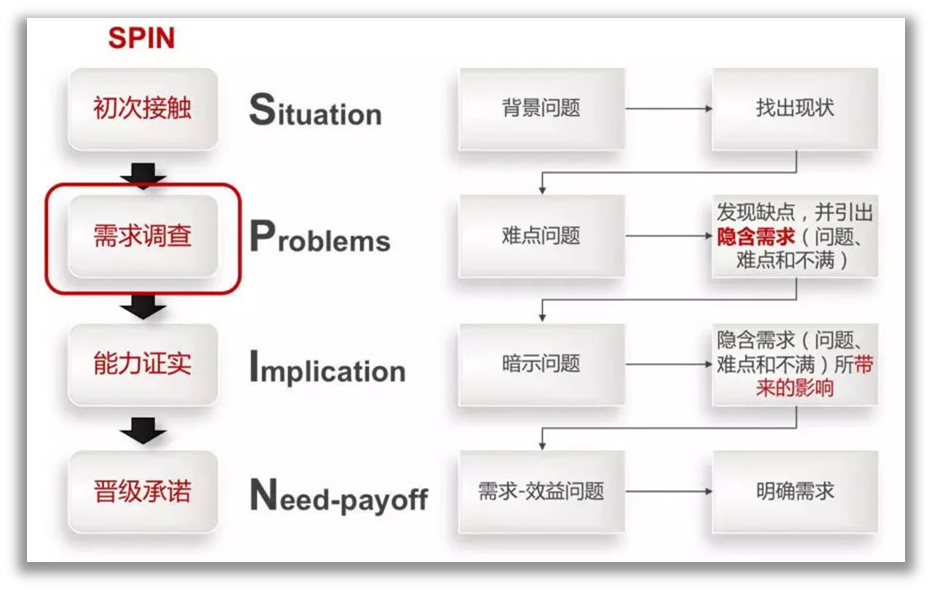 SPIN

初次接触

Situation

背景问题

找出现状

需求调查

Problems

难点问题

发现缺点，并引出隐含需求（问题、难点和不满）

能力证实

Implication

暗示问题

隐含需求（问题、难点和不满）所带来的影响

晋级承诺

Need-payoff

需求-效益问题

明确需求